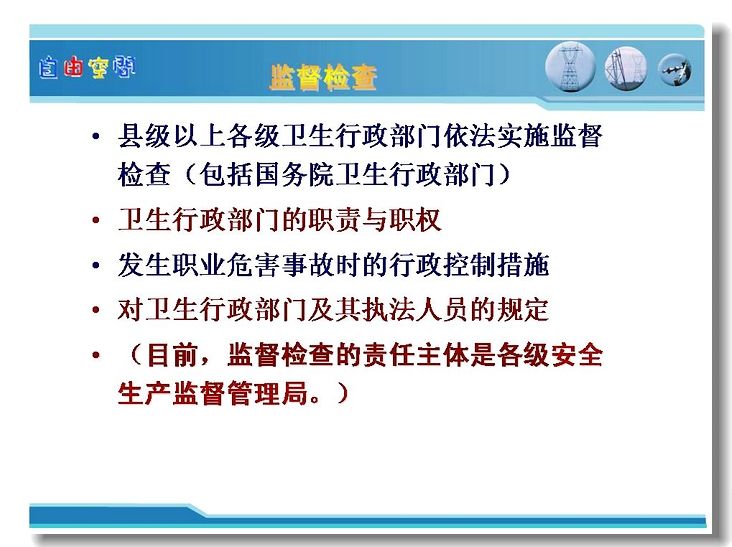 自由空间

监督检查

• 县级以上各级卫生行政部门依法实施监督检查（包括国务院卫生行政部门）
• 卫生行政部门的职责与职权
• 发生职业危害事故时的行政控制措施
• 对卫生行政部门及其执法人员的规定
• （目前，监督检查的责任主体是各级安全生产监督管理局。）